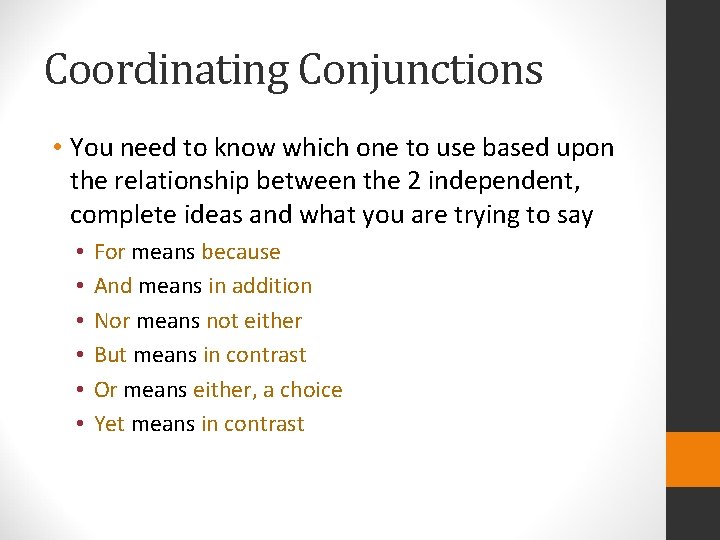 Coordinating Conjunctions

• You need to know which one to use based upon the relationship between the 2 independent, complete ideas and what you are trying to say
  • For means because
  • And means in addition
  • Nor means not either
  • But means in contrast
  • Or means either, a choice
  • Yet means in contrast